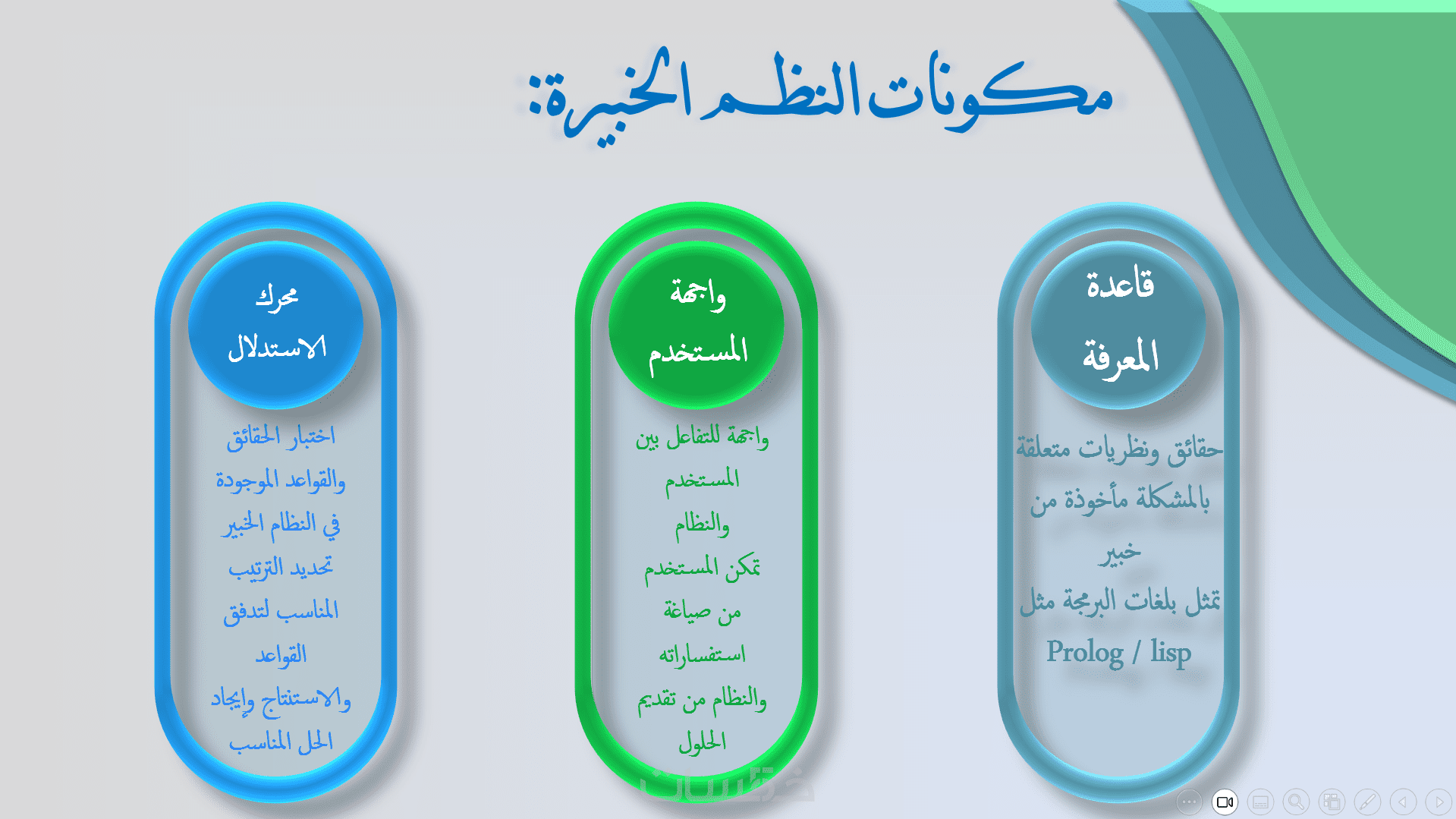 مكونات النظم الخبيرة:

قاعدة المعرفة

حقائق ونظريات متعلقة بالمشكلة مأخوذة من خبير
تمثل بلغات البرمجة مثل
Prolog / lisp

واجهة المستخدم

واجهة للتفاعل بين المستخدم والنظام
تمكن المستخدم من صياغة استفساراته
والنظام من تقديم الحلول

محرك الاستدلال

اختبار الحقائق والقواعد الموجودة في النظام الخبير
تحديد الترتيب المناسب لتدفق القواعد
والاستنتاج وإيجاد الحل المناسب